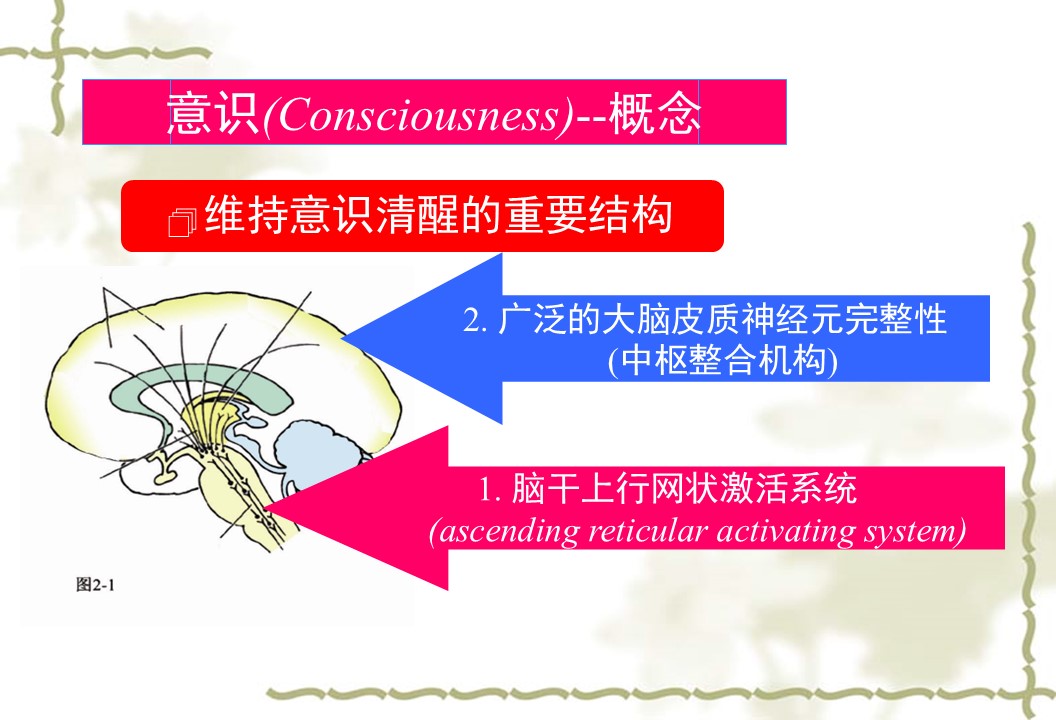 意识(Consciousness)--概念

维持意识清醒的重要结构

2. 广泛的大脑皮质神经元完整性
(中枢整合机构)

1. 脑干上行网状激活系统
(ascending reticular activating system)

图2-1